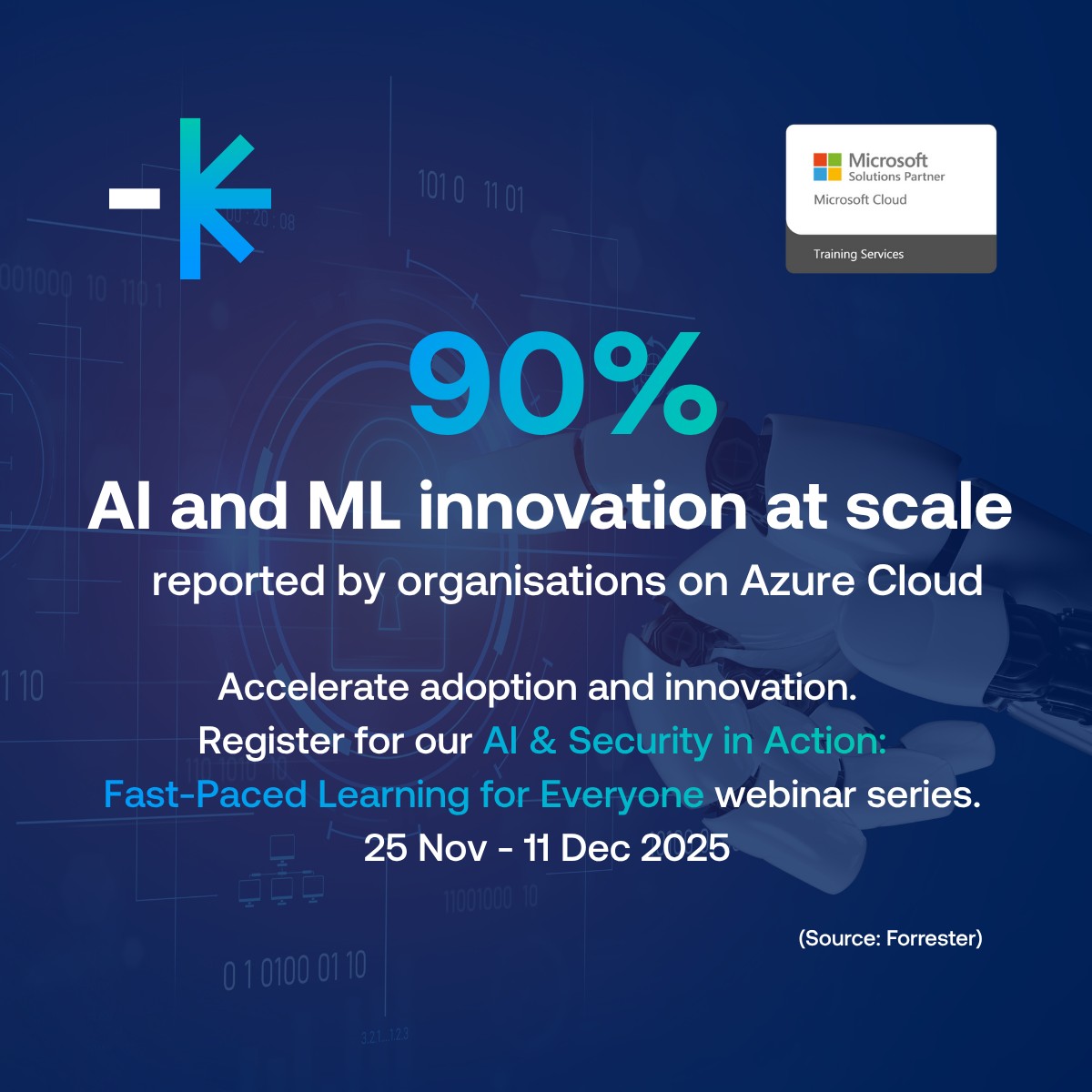 Microsoft
Solutions Partner
Microsoft Cloud
Training Services

90%

AI and ML innovation at scale

reported by organisations on Azure Cloud

Accelerate adoption and innovation. Register for our AI & Security in Action: Fast-Paced Learning for Everyone webinar series. 25 Nov - 11 Dec 2025

(Source: Forrester)